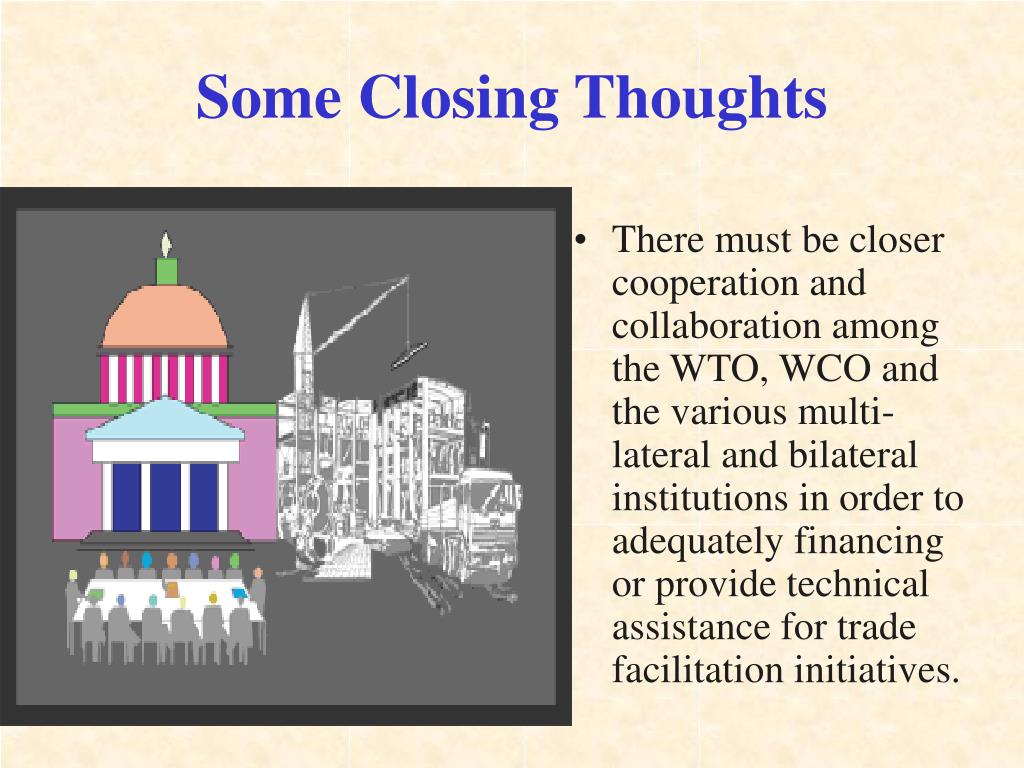 Some Closing Thoughts

• There must be closer cooperation and collaboration among the WTO, WCO and the various multi-lateral and bilateral institutions in order to adequately financing or provide technical assistance for trade facilitation initiatives.